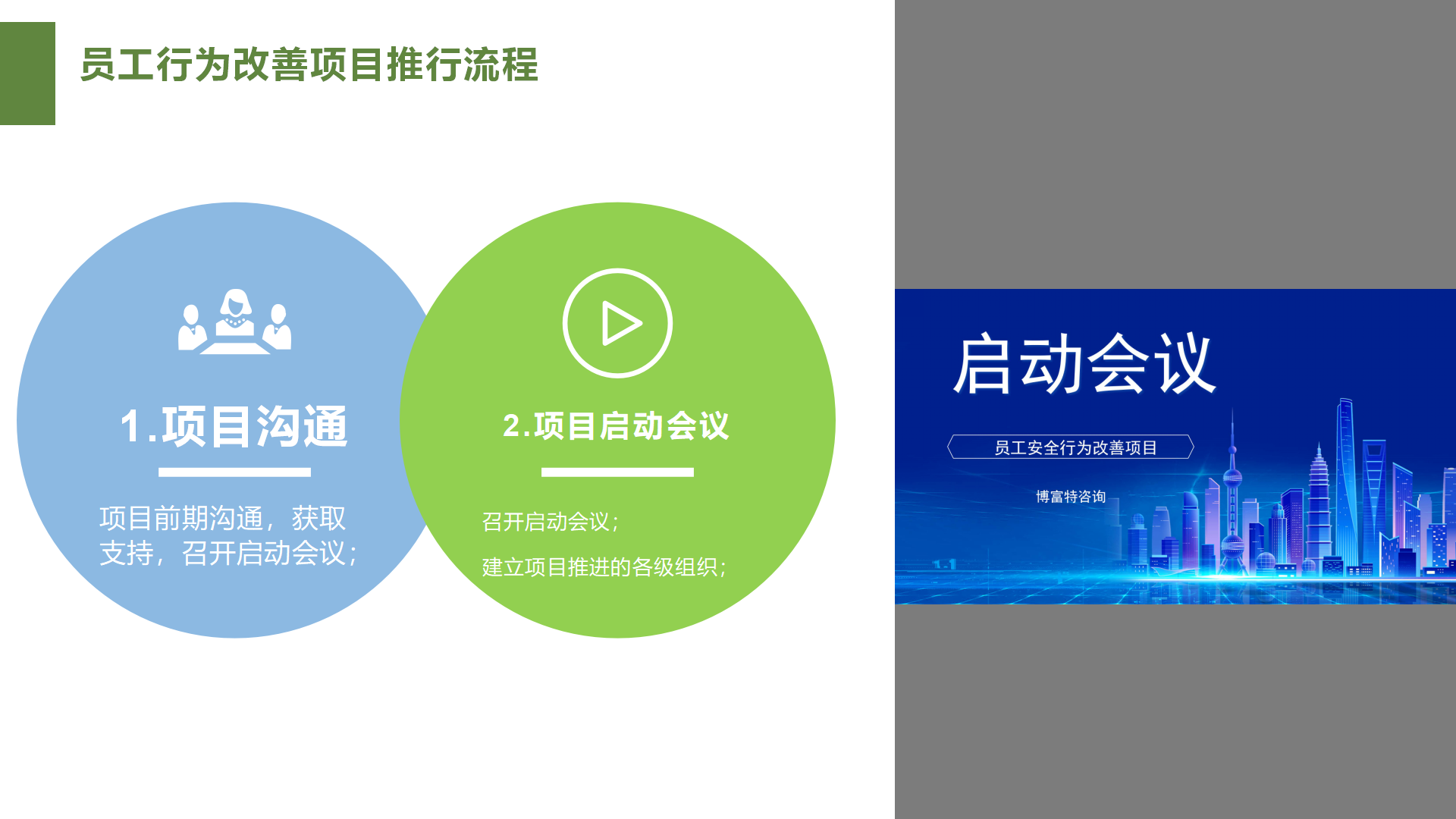 员工行为改善项目推行流程

1.项目沟通

项目前期沟通，获取支持，召开启动会议；

2.项目启动会议

召开启动会议；

建立项目推进的各级组织；

启动会议

员工安全行为改善项目

博富特咨询